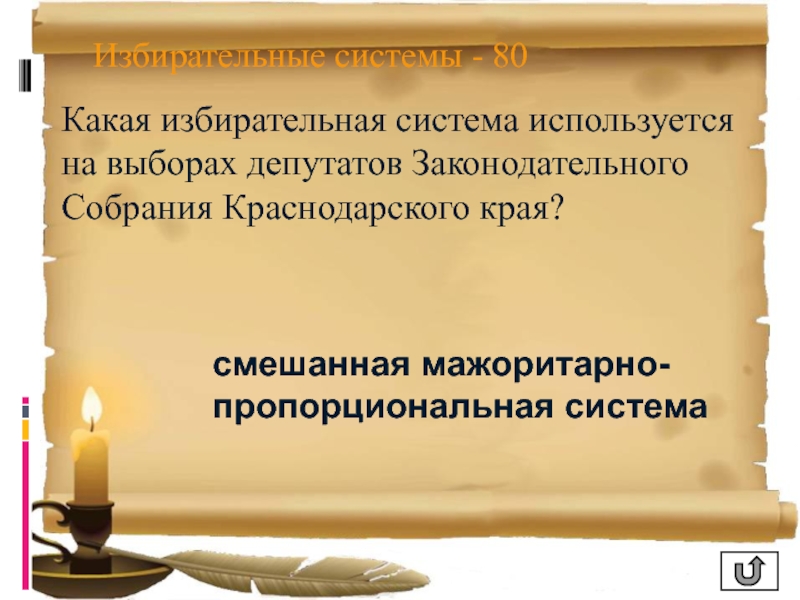 Избирательные системы - 80

Какая избирательная система используется на выборах депутатов Законодательного Собрания Краснодарского края?

смешанная мажоритарно-пропорциональная система